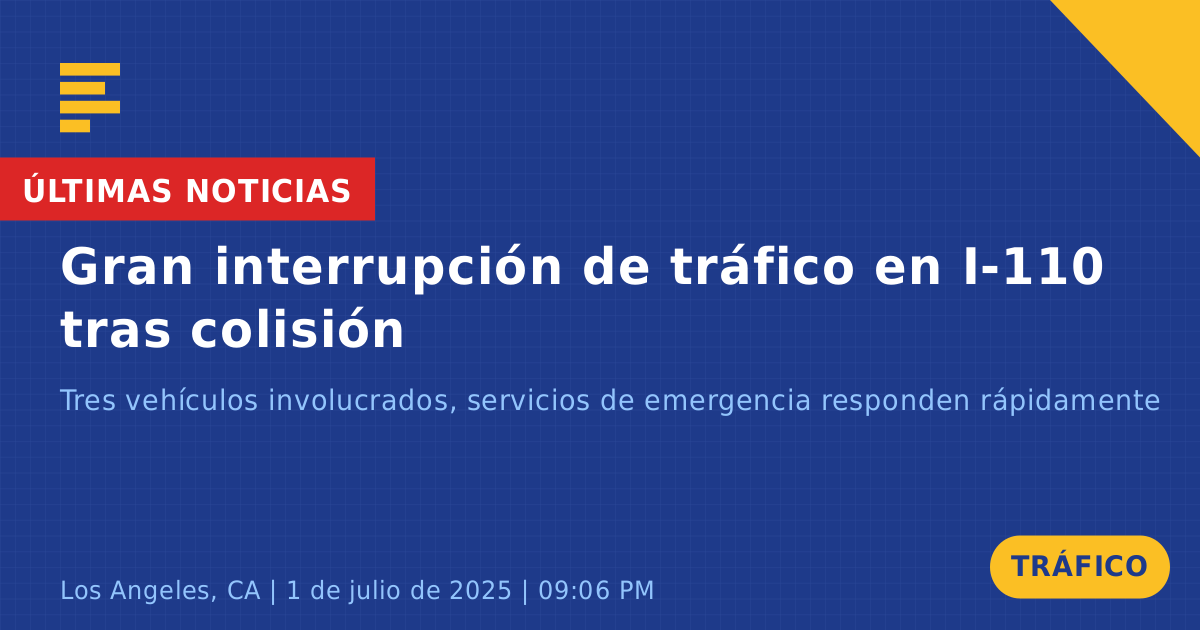 ÚLTIMAS NOTICIAS

Gran interrupción de tráfico en I-110 tras colisión

Tres vehículos involucrados, servicios de emergencia responden rápidamente

Los Angeles, CA | 1 de julio de 2025 | 09:06 PM

TRÁFICO